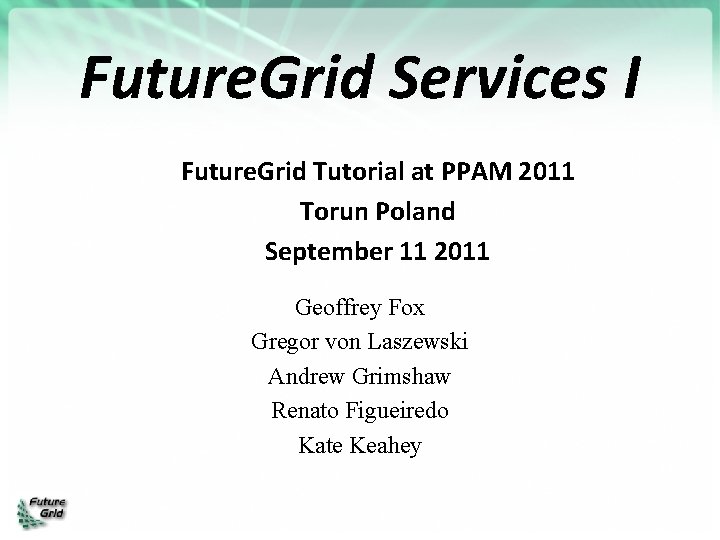 FutureGrid Services I

FutureGrid Tutorial at PPAM 2011
Torun Poland
September 11 2011

Geoffrey Fox
Gregor von Laszewski
Andrew Grimshaw
Renato Figueiredo
Kate Keahey

Future Grid